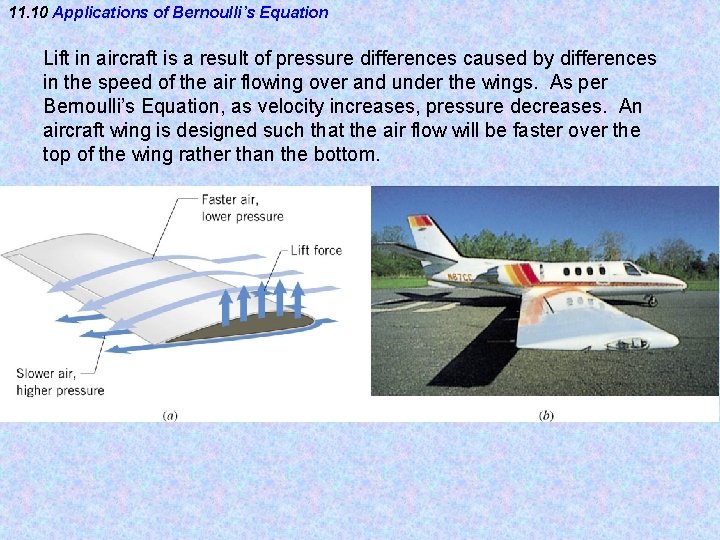 11.10 Applications of Bernoulli's Equation

Lift in aircraft is a result of pressure differences caused by differences in the speed of the air flowing over and under the wings. As per Bernoulli's Equation, as velocity increases, pressure decreases. An aircraft wing is designed such that the air flow will be faster over the top of the wing rather than the bottom.

Faster air, lower pressure

Lift force

Slower air, higher pressure

(a)

(b)